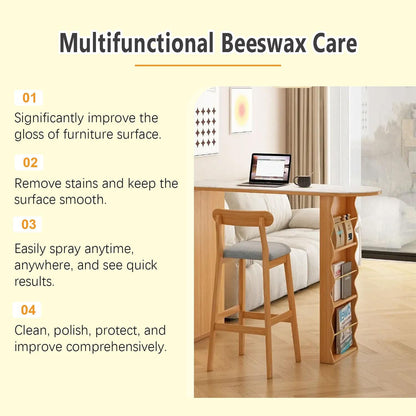 Multifunctional Beeswax Care

01
Significantly improve the gloss of furniture surface.

02
Remove stains and keep the surface smooth.

03
Easily spray anytime, anywhere, and see quick results.

04
Clean, polish, protect, and improve comprehensively.